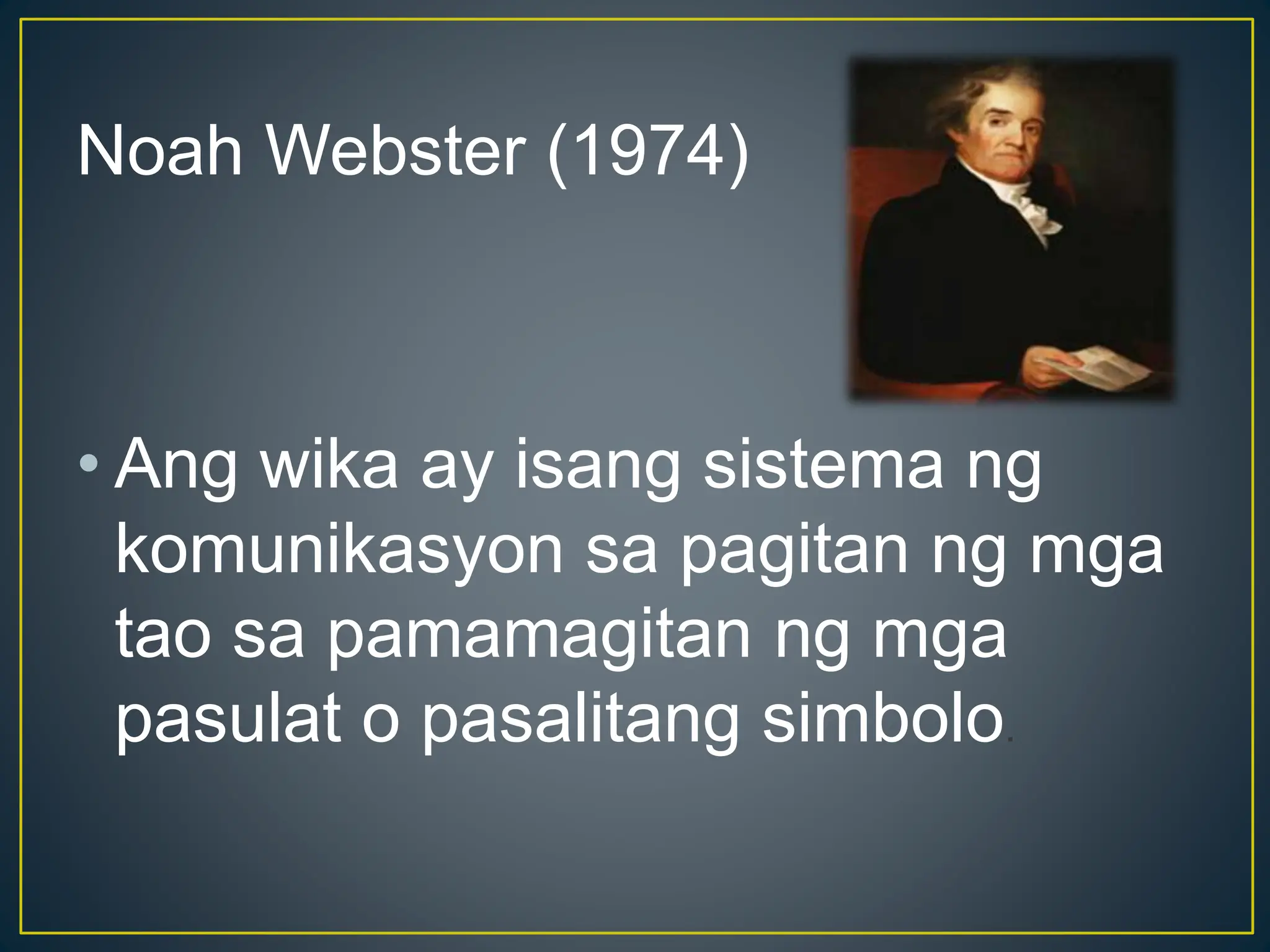 Noah Webster (1974)

• Ang wika ay isang sistema ng komunikasyon sa pagitan ng mga tao sa pamamagitan ng mga pasulat o pasalitang simbolo.